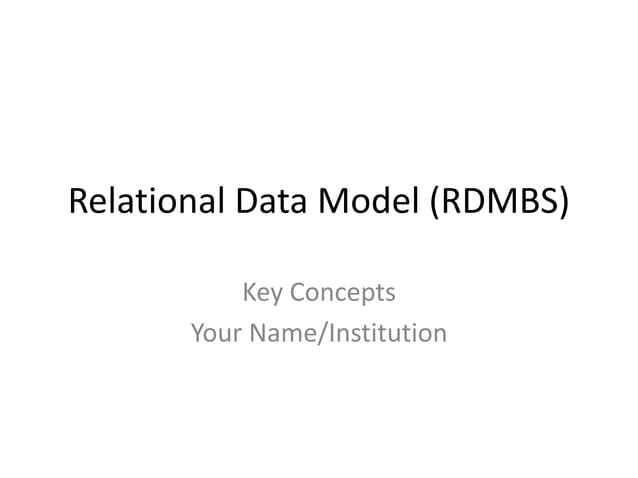 Relational Data Model (RDMBS)

Key Concepts
Your Name/Institution